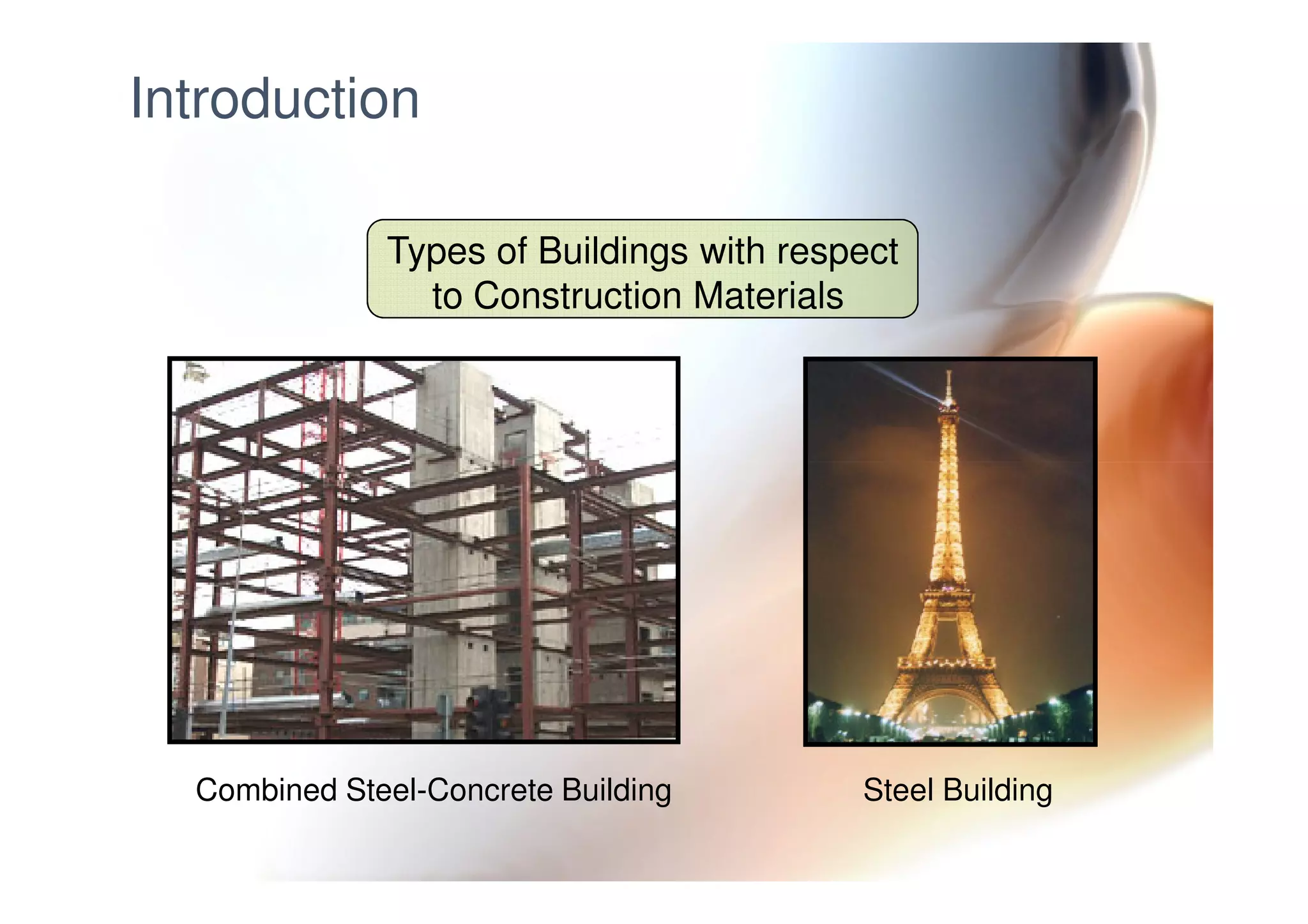 Introduction

Types of Buildings with respect to Construction Materials

Combined Steel-Concrete Building

Steel Building